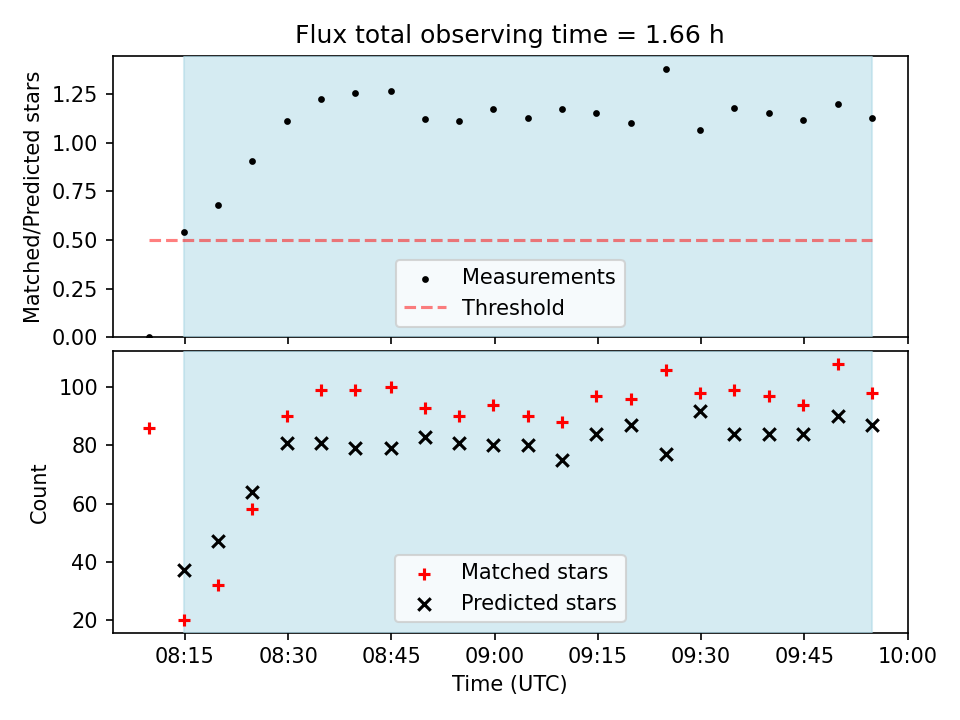 Flux total observing time = 1.66 h

Matched/Predicted stars

1.25
1.00
0.75
0.50
0.25
0.00

Measurements
Threshold

Count

100
80
60
40
20

Matched stars
Predicted stars

08:15 08:30 08:45 09:00 09:15 09:30 09:45 10:00

Time (UTC)